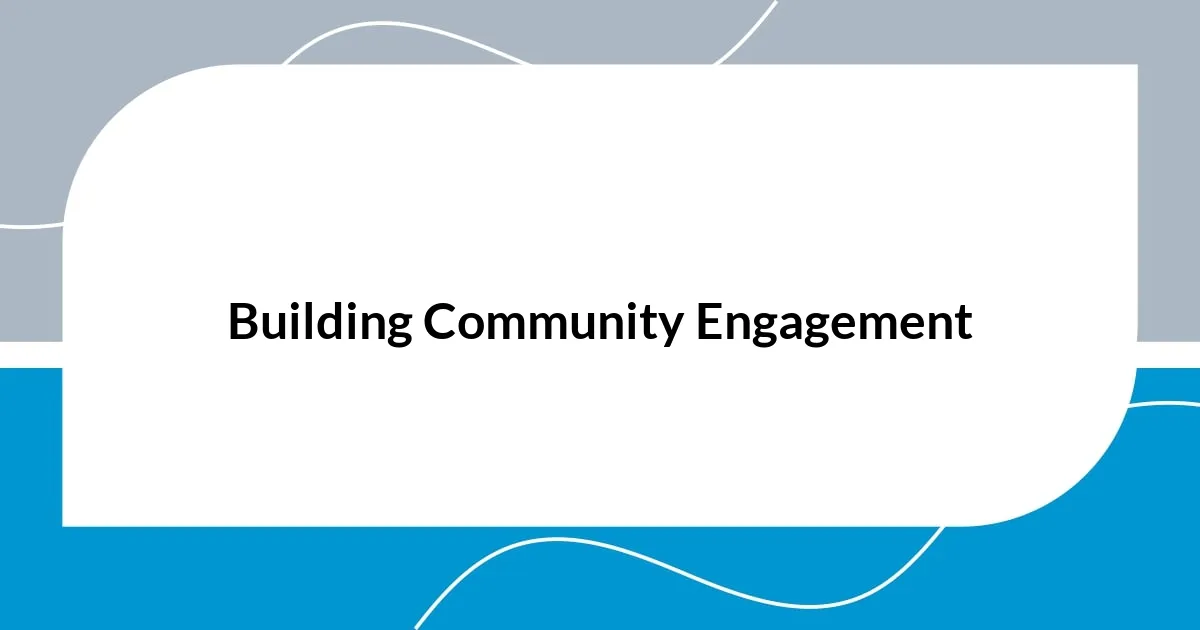 Building Community Engagement